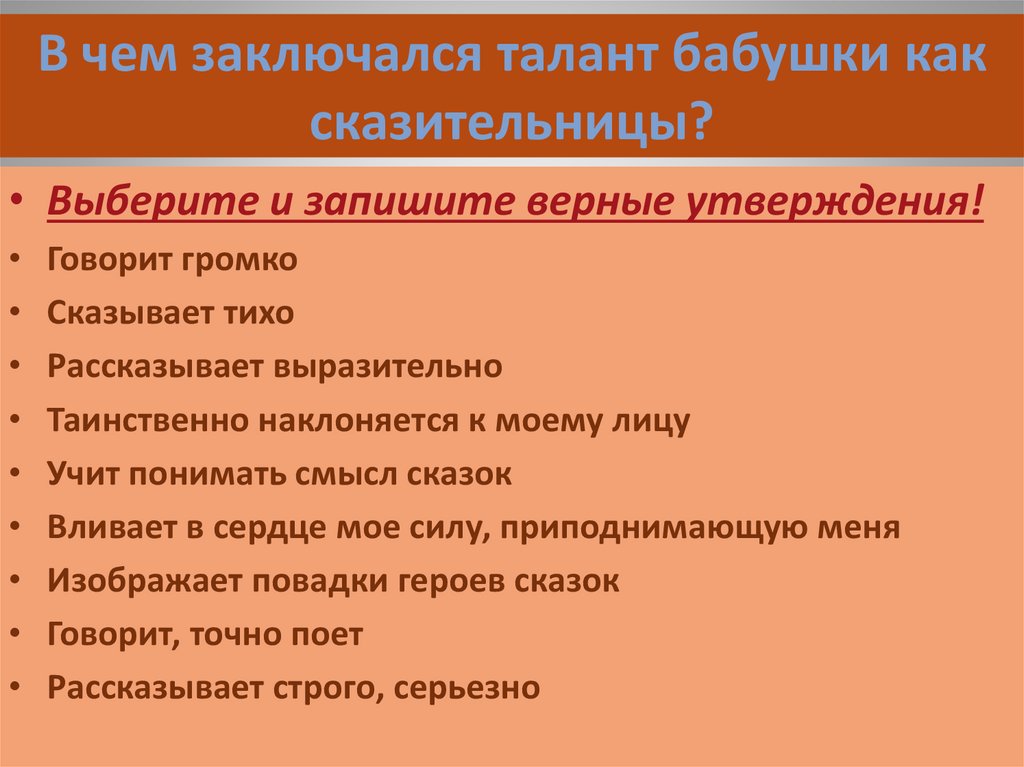 В чем заключался талант бабушки как сказительницы?

• Выберите и запишите верные утверждения!
• Говорит громко
• Сказывает тихо
• Рассказывает выразительно
• Таинственно наклоняется к моему лицу
• Учит понимать смысл сказок
• Вливает в сердце мое силу, приподнимающую меня
• Изображает повадки героев сказок
• Говорит, точно поет
• Рассказывает строго, серьезно